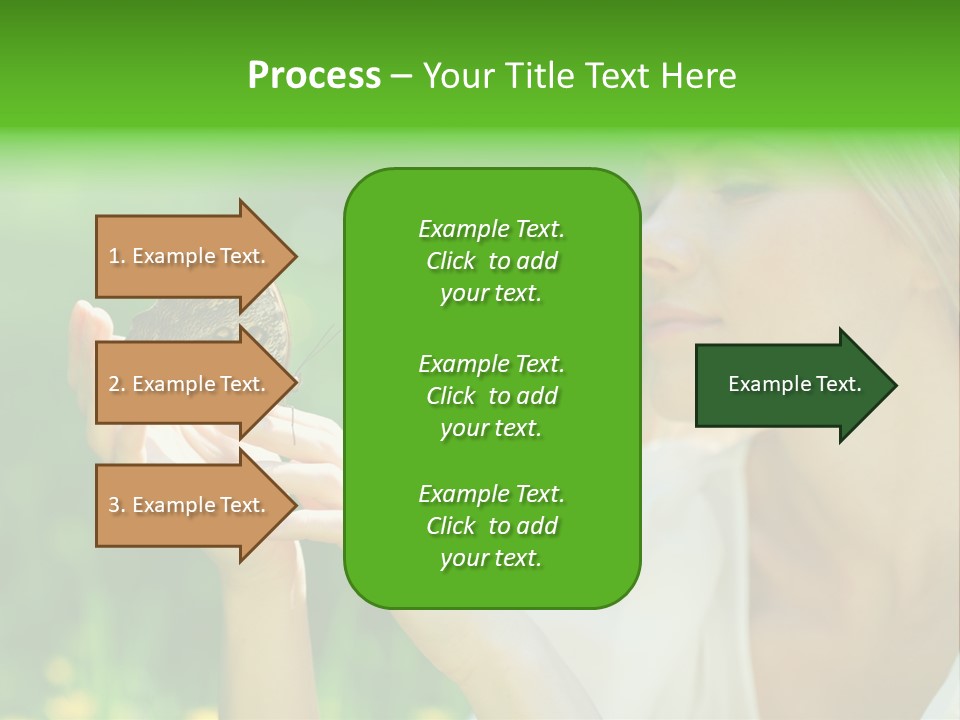 Process – Your Title Text Here

1. Example Text.

2. Example Text.

3. Example Text.

Example Text. Click to add your text.

Example Text. Click to add your text.

Example Text. Click to add your text.

Example Text.